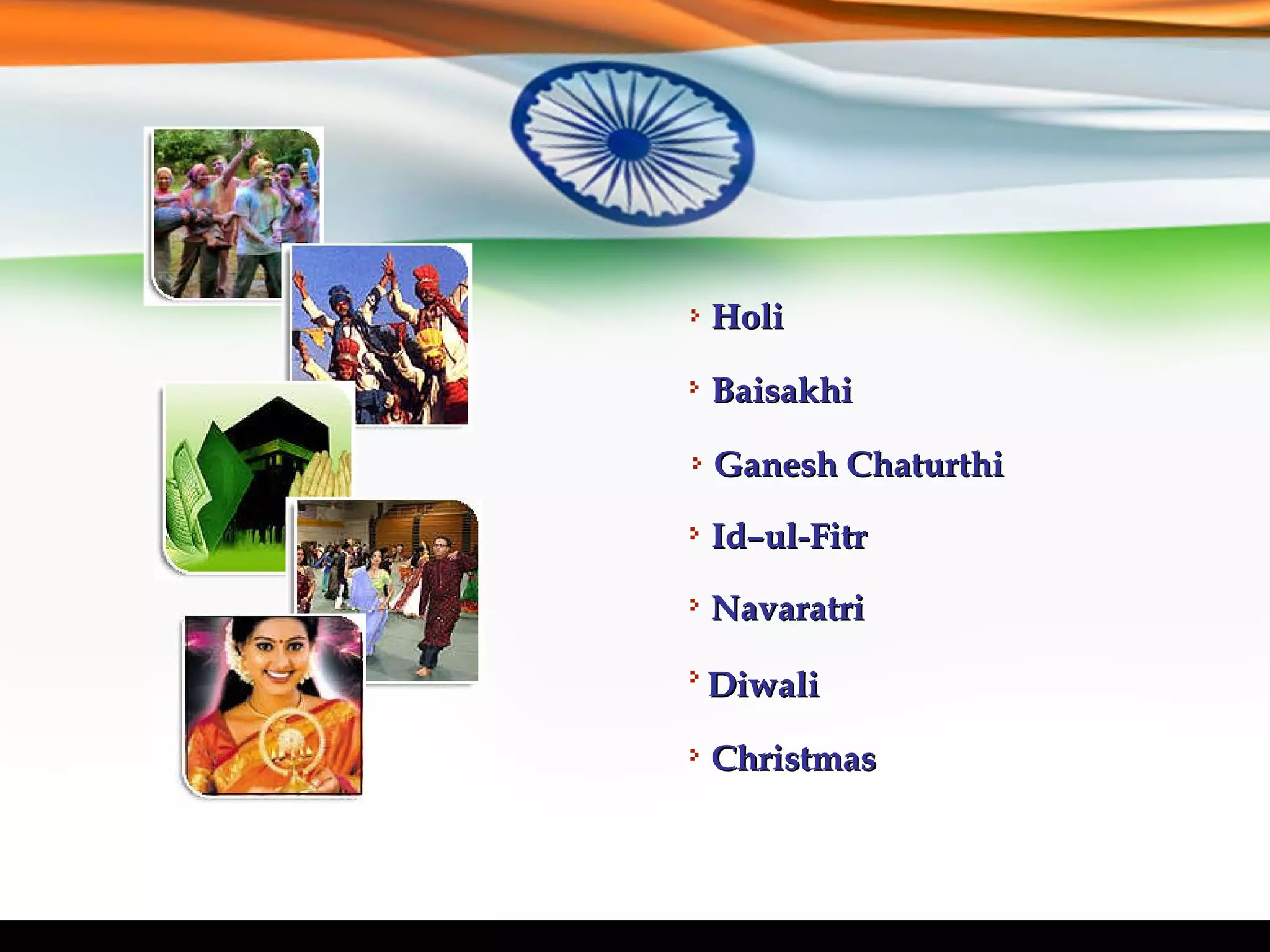 Holi

Baisakhi

Ganesh Chaturthi

Id–ul-Fitr

Navaratri

Diwali

Christmas